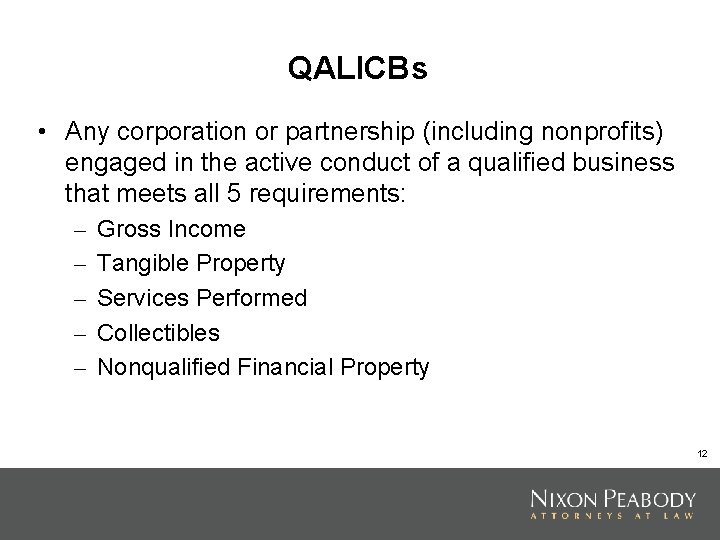 QALICBs

• Any corporation or partnership (including nonprofits) engaged in the active conduct of a qualified business that meets all 5 requirements:

– Gross Income
– Tangible Property
– Services Performed
– Collectibles
– Nonqualified Financial Property

12

NIXON PEABODY
ATTORNEYS AT LAW